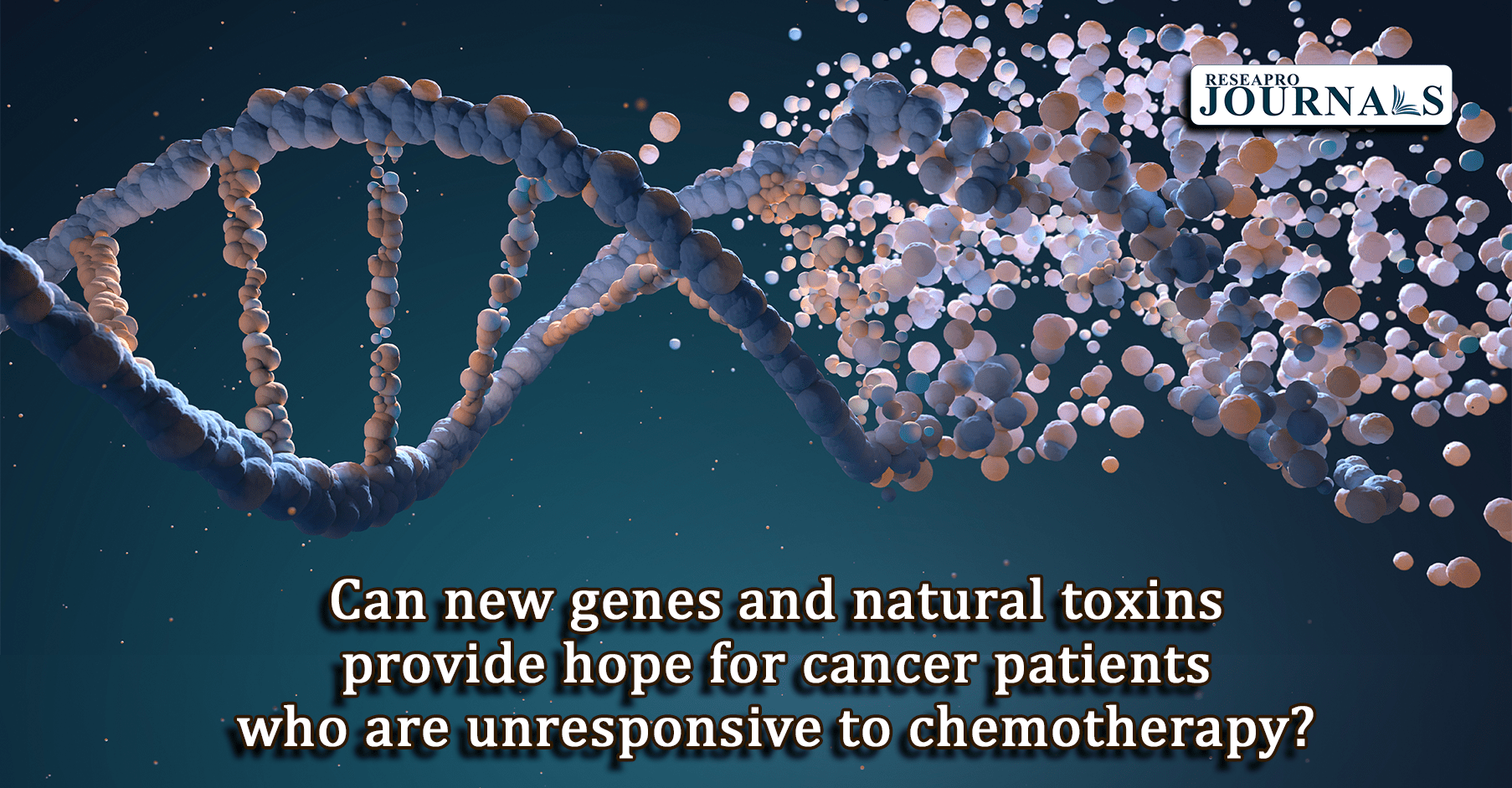 RESEAPRO
JOURNALS

Can new genes and natural toxins provide hope for cancer patients who are unresponsive to chemotherapy?